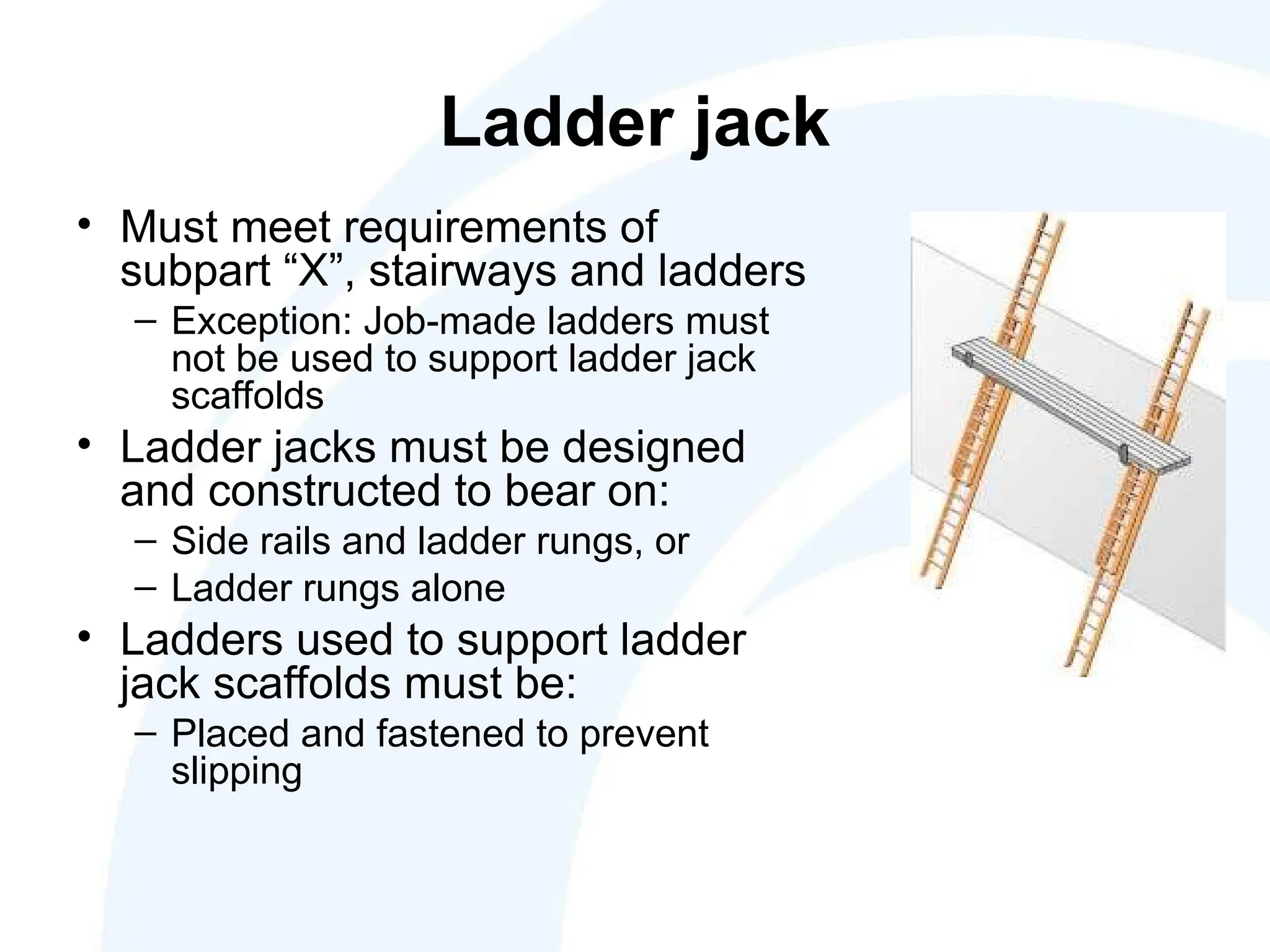 Ladder jack

• Must meet requirements of subpart “X”, stairways and ladders
  – Exception: Job-made ladders must not be used to support ladder jack scaffolds
• Ladder jacks must be designed and constructed to bear on:
  – Side rails and ladder rungs, or
  – Ladder rungs alone
• Ladders used to support ladder jack scaffolds must be:
  – Placed and fastened to prevent slipping